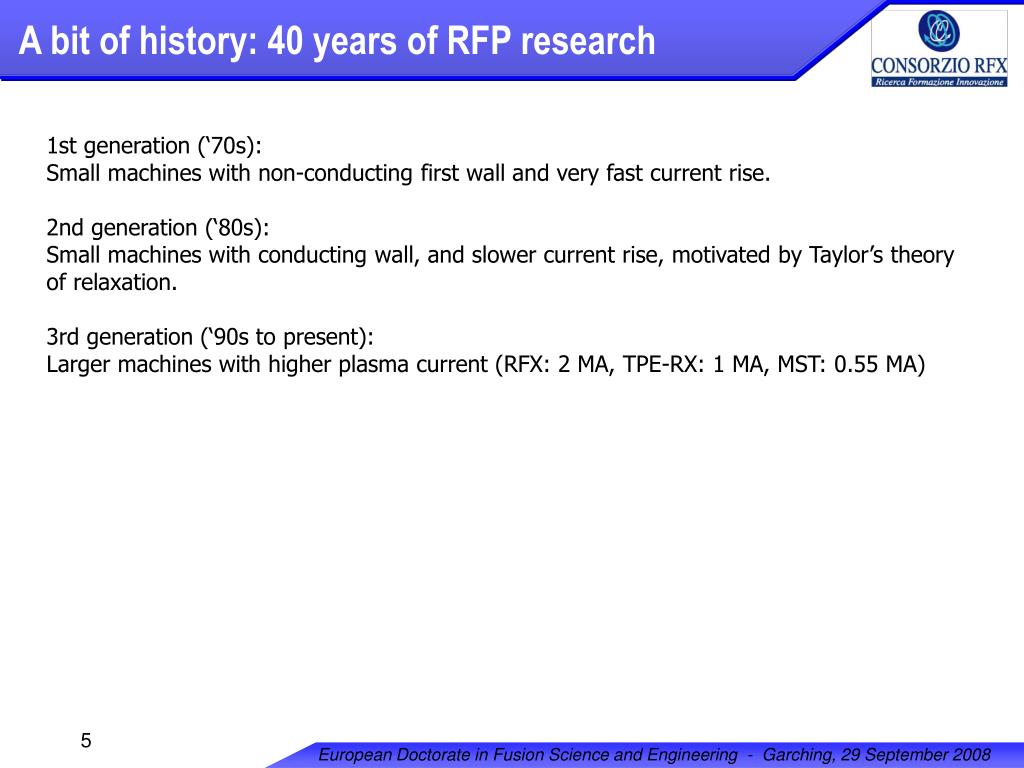 A bit of history: 40 years of RFP research

CONSORZIO RFX
Ricerca Formazione Innovazione

1st generation (‘70s):
Small machines with non-conducting first wall and very fast current rise.

2nd generation (‘80s):
Small machines with conducting wall, and slower current rise, motivated by Taylor’s theory of relaxation.

3rd generation (‘90s to present):
Larger machines with higher plasma current (RFX: 2 MA, TPE-RX: 1 MA, MST: 0.55 MA)

5

European Doctorate in Fusion Science and Engineering - Garching, 29 September 2008